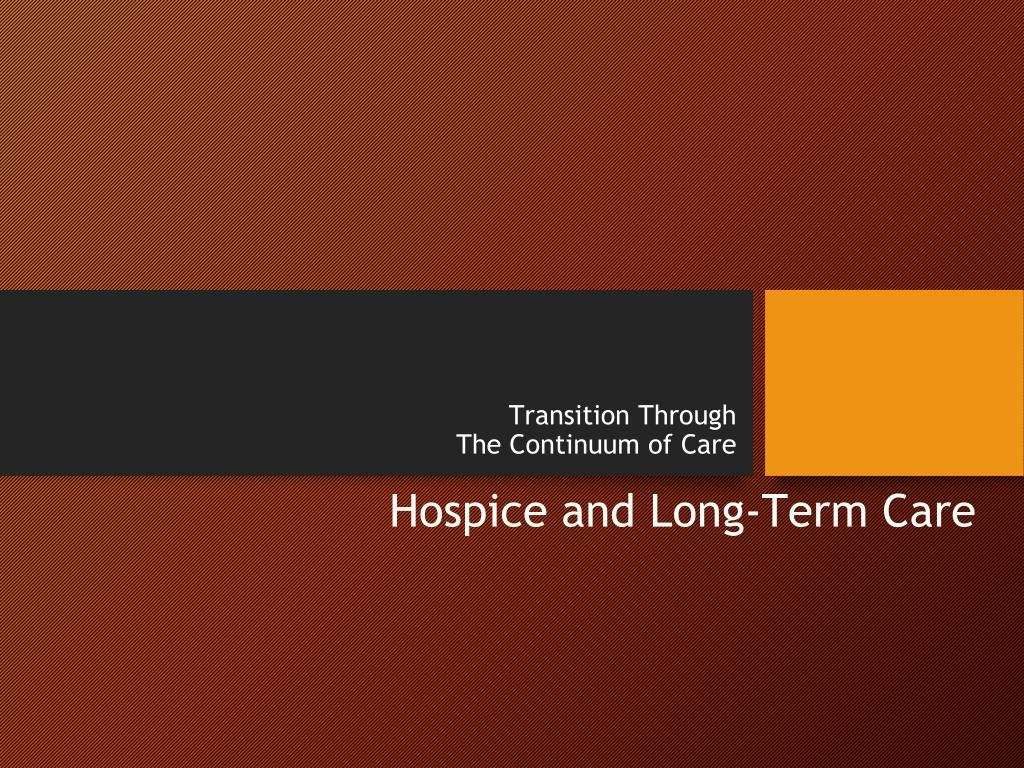 Transition Through
The Continuum of Care

Hospice and Long-Term Care